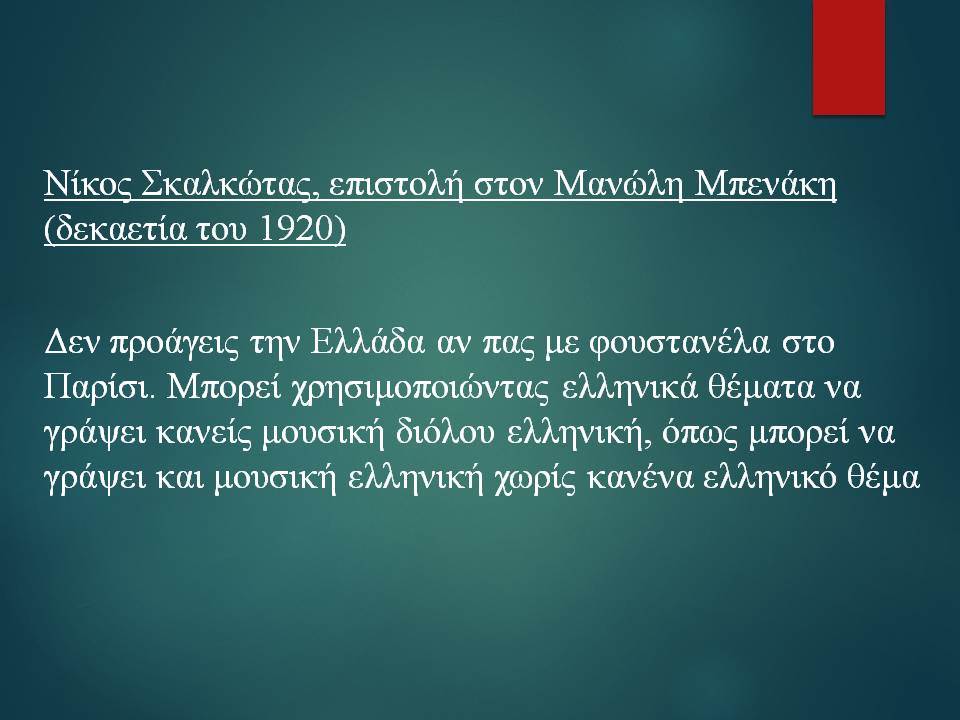 Νίκος Σκαλκώτας, επιστολή στον Μανώλη Μπενάκη (δεκαετία του 1920)

Δεν προάγεις την Ελλάδα αν πας με φουστανέλα στο Παρίσι. Μπορεί χρησιμοποιώντας ελληνικά θέματα να γράψει κανείς μουσική διόλου ελληνική, όπως μπορεί να γράψει και μουσική ελληνική χωρίς κανένα ελληνικό θέμα